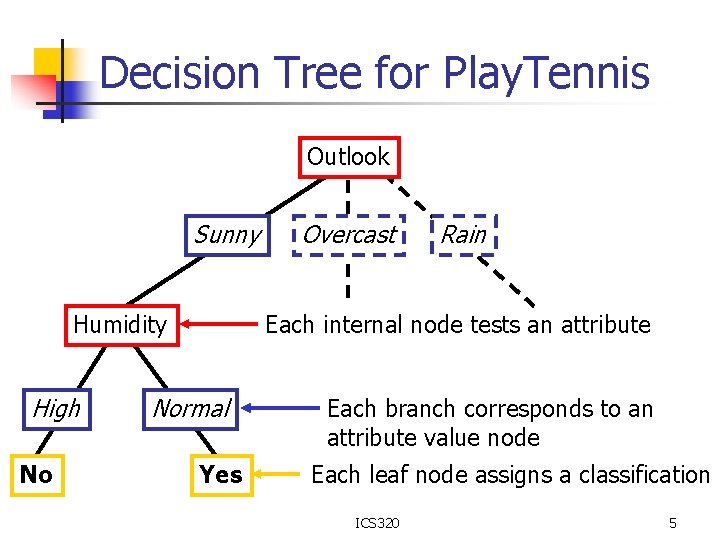 Decision Tree for PlayTennis

Outlook

Sunny Overcast Rain

Humidity

Each internal node tests an attribute

High Normal

Each branch corresponds to an attribute value node

No Yes

Each leaf node assigns a classification

ICS320

5